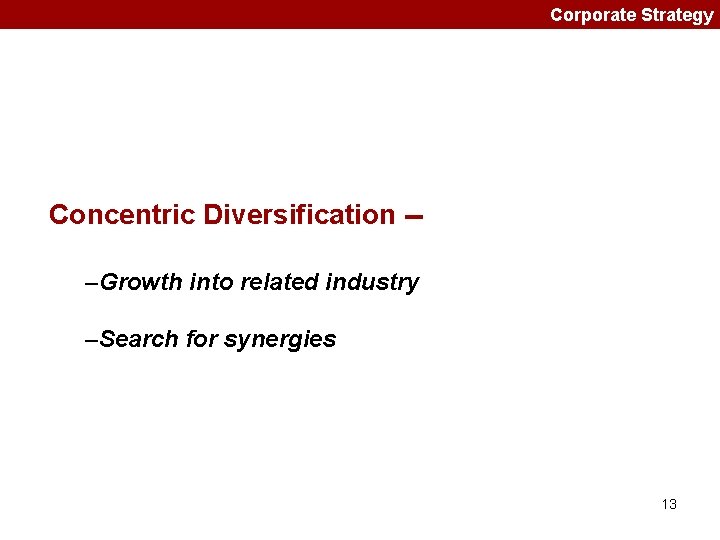 Corporate Strategy

Concentric Diversification –

–Growth into related industry

–Search for synergies

13